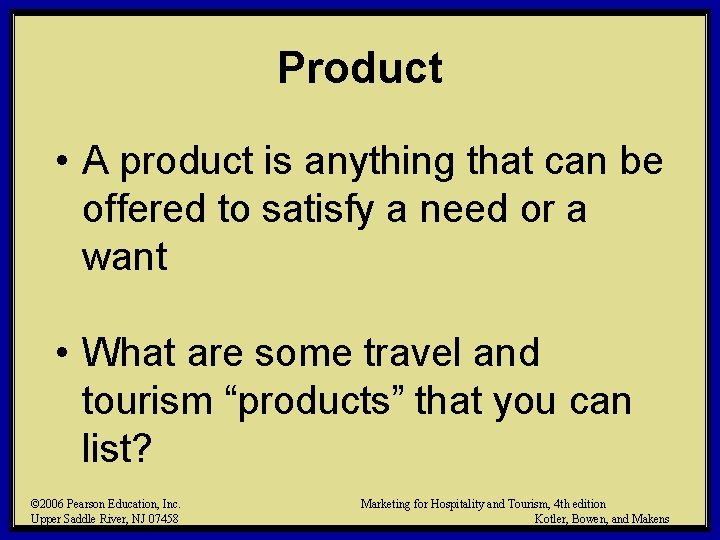 Product

• A product is anything that can be offered to satisfy a need or a want

• What are some travel and tourism "products" that you can list?

©2006 Pearson Education, Inc.
Upper Saddle River, NJ 07458

Marketing for Hospitality and Tourism, 4th edition
Kotler, Bowen, and Makens